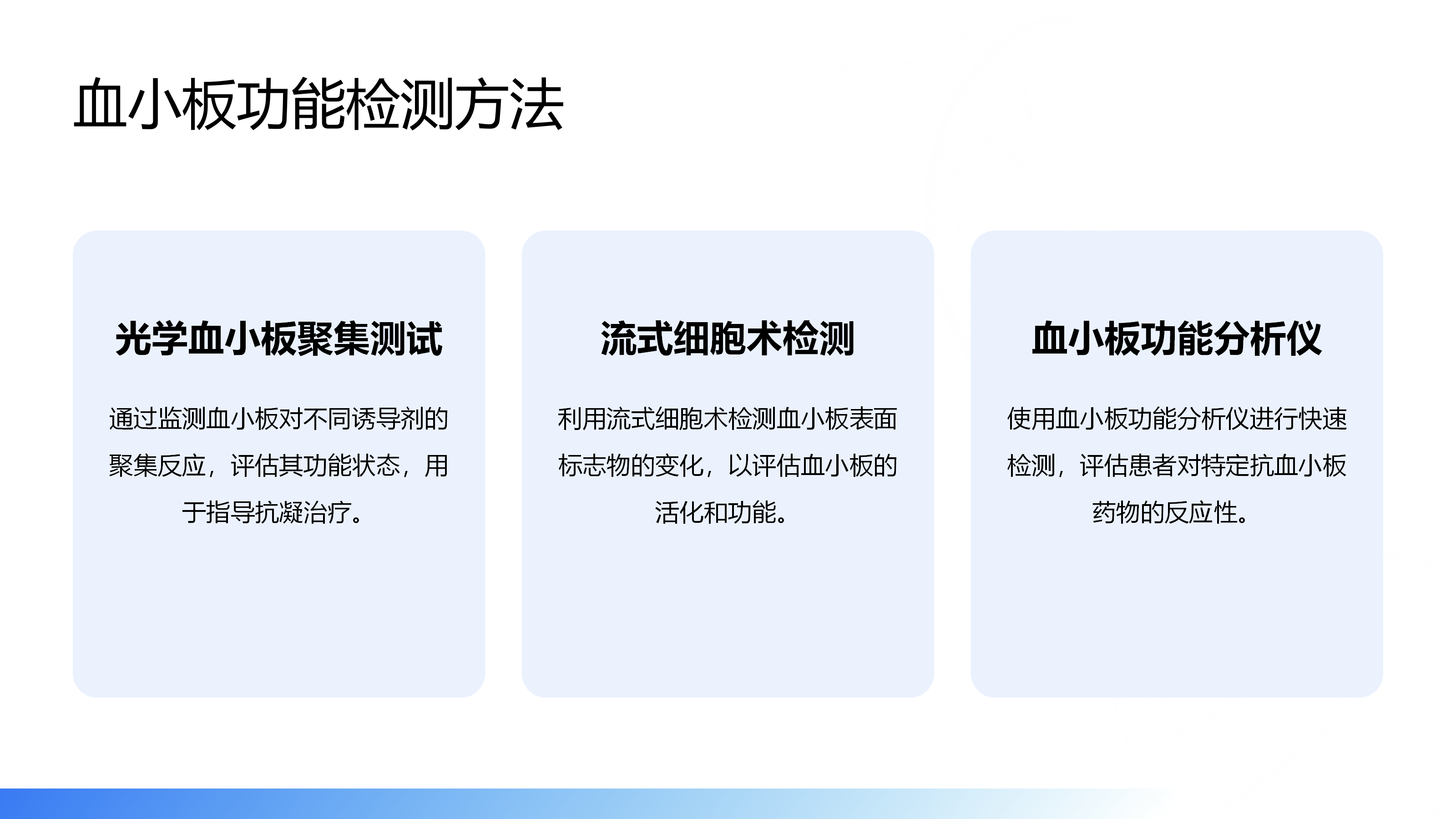 血小板功能检测方法

光学血小板聚集测试

通过监测血小板对不同诱导剂的聚集反应，评估其功能状态，用于指导抗凝治疗。

流式细胞术检测

利用流式细胞术检测血小板表面标志物的变化，以评估血小板的活化和功能。

血小板功能分析仪

使用血小板功能分析仪进行快速检测，评估患者对特定抗血小板药物的反应性。